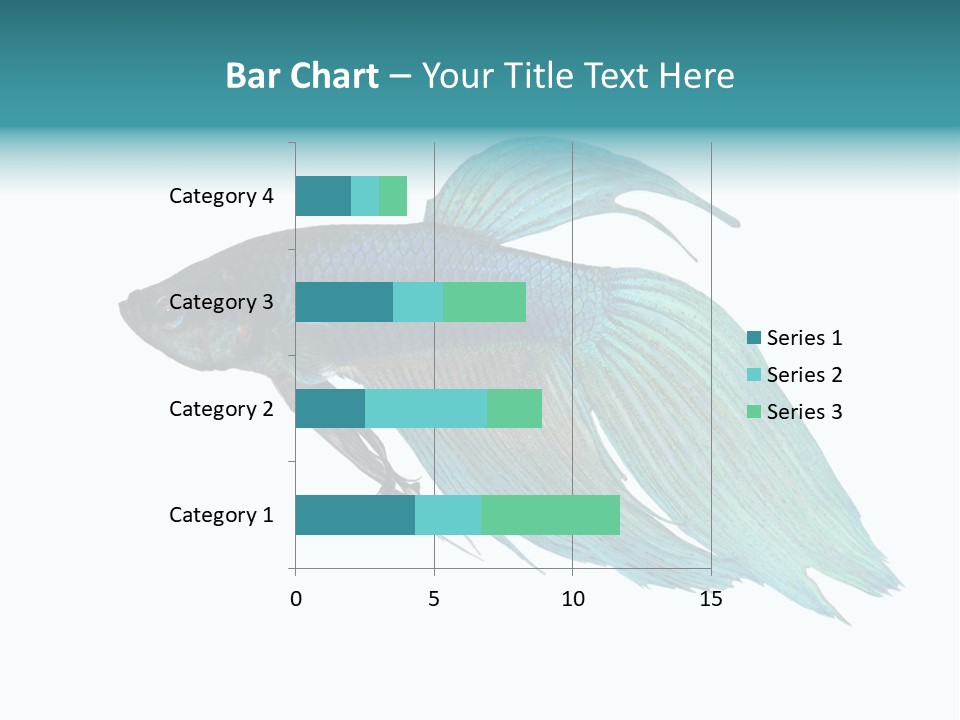 Bar Chart – Your Title Text Here

Category 4
Category 3
Category 2
Category 1

0
5
10
15

Series 1
Series 2
Series 3